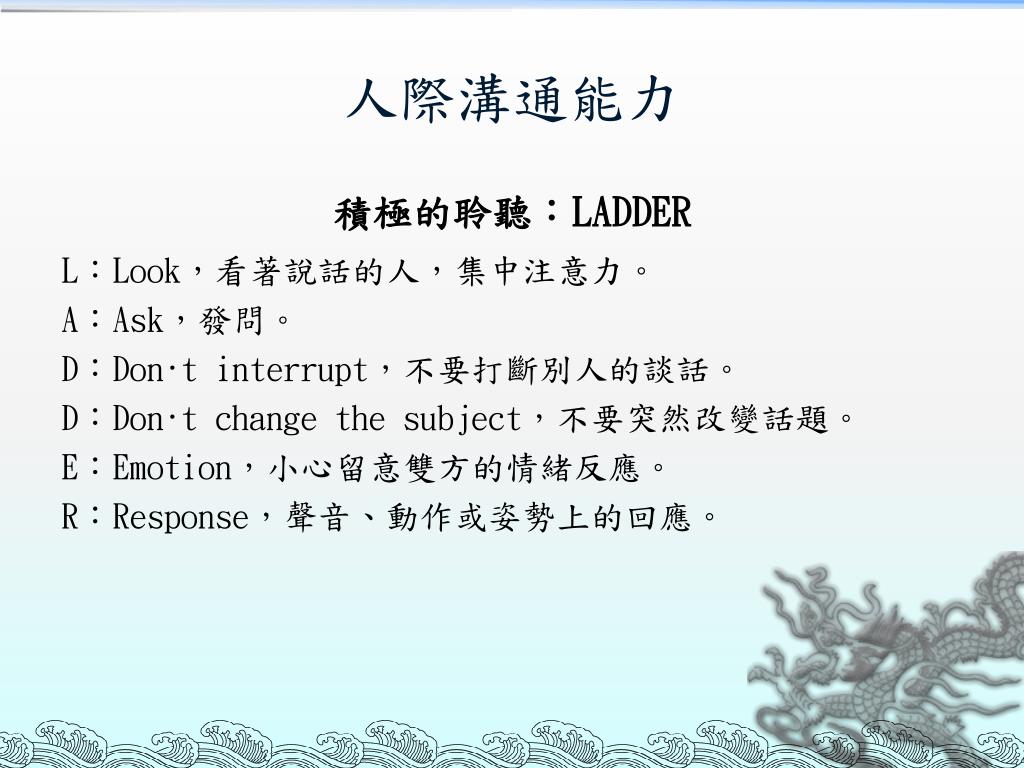 人際溝通能力

積極的聆聽：LADDER

L：Look，看著說話的人，集中注意力。
A：Ask，發問。
D：Don·t interrupt，不要打斷別人的談話。
D：Don·t change the subject，不要突然改變話題。
E：Emotion，小心留意雙方的情緒反應。
R：Response，聲音、動作或姿勢上的回應。